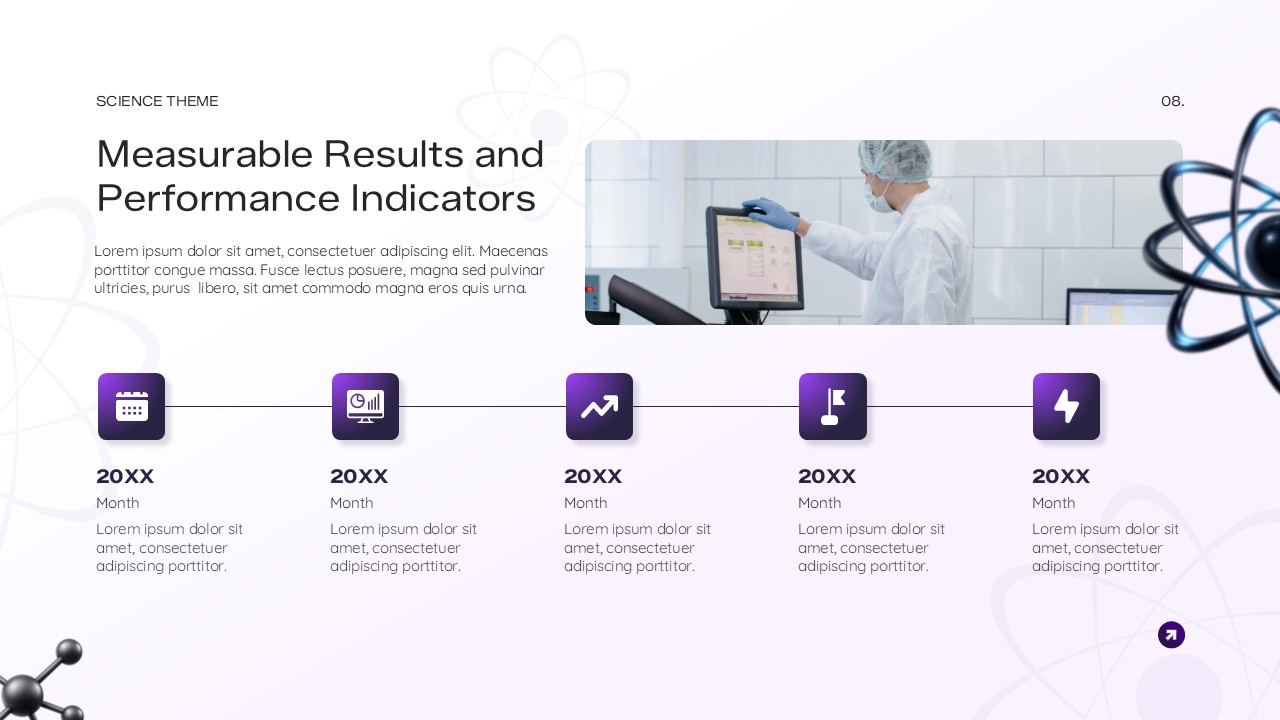 SCIENCE THEME

08.

Measurable Results and Performance Indicators

Lorem ipsum dolor sit amet, consectetuer adipiscing elit. Maecenas porttitor congue massa. Fusce lectus posuere, magna sed pulvinar ultricies, purus libero, sit amet commodo magna eros quis urna.

20XX
Month
Lorem ipsum dolor sit amet, consectetuer adipiscing porttitor.

20XX
Month
Lorem ipsum dolor sit amet, consectetuer adipiscing porttitor.

20XX
Month
Lorem ipsum dolor sit amet, consectetuer adipiscing porttitor.

20XX
Month
Lorem ipsum dolor sit amet, consectetuer adipiscing porttitor.

20XX
Month
Lorem ipsum dolor sit amet, consectetuer adipiscing porttitor.